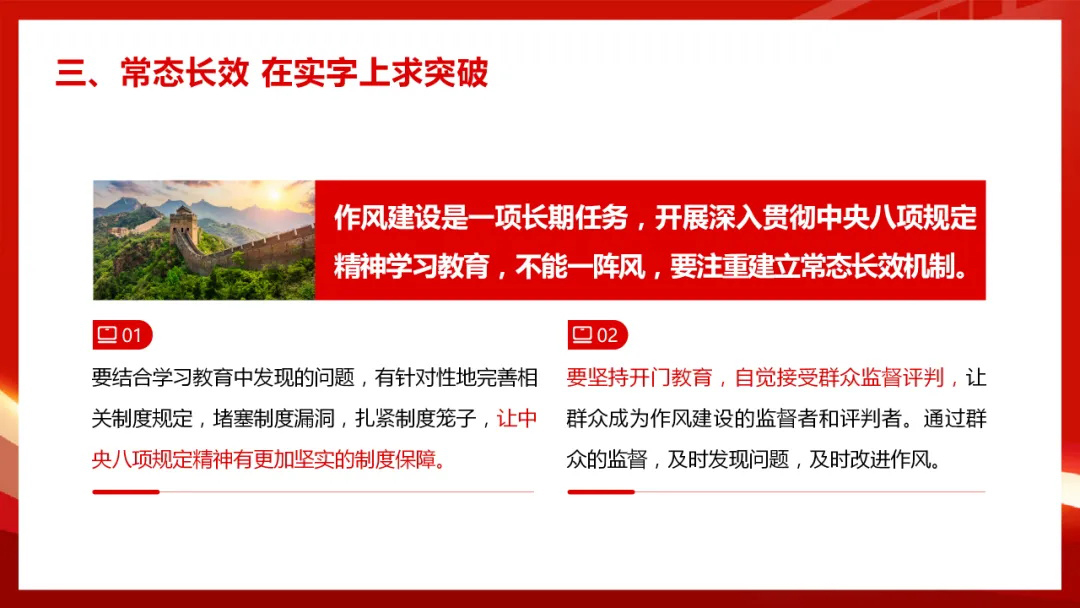 三、常态长效 在实字上求突破

作风建设是一项长期任务，开展深入贯彻中央八项规定精神学习教育，不能一阵风，要注重建立常态长效机制。

01

要结合学习教育中发现的问题，有针对性地完善相关制度规定，堵塞制度漏洞，扎紧制度笼子，让中央八项规定精神有更加坚实的制度保障。

02

要坚持开门教育，自觉接受群众监督评判，让群众成为作风建设的监督者和评判者。通过群众的监督，及时发现问题，及时改进作风。